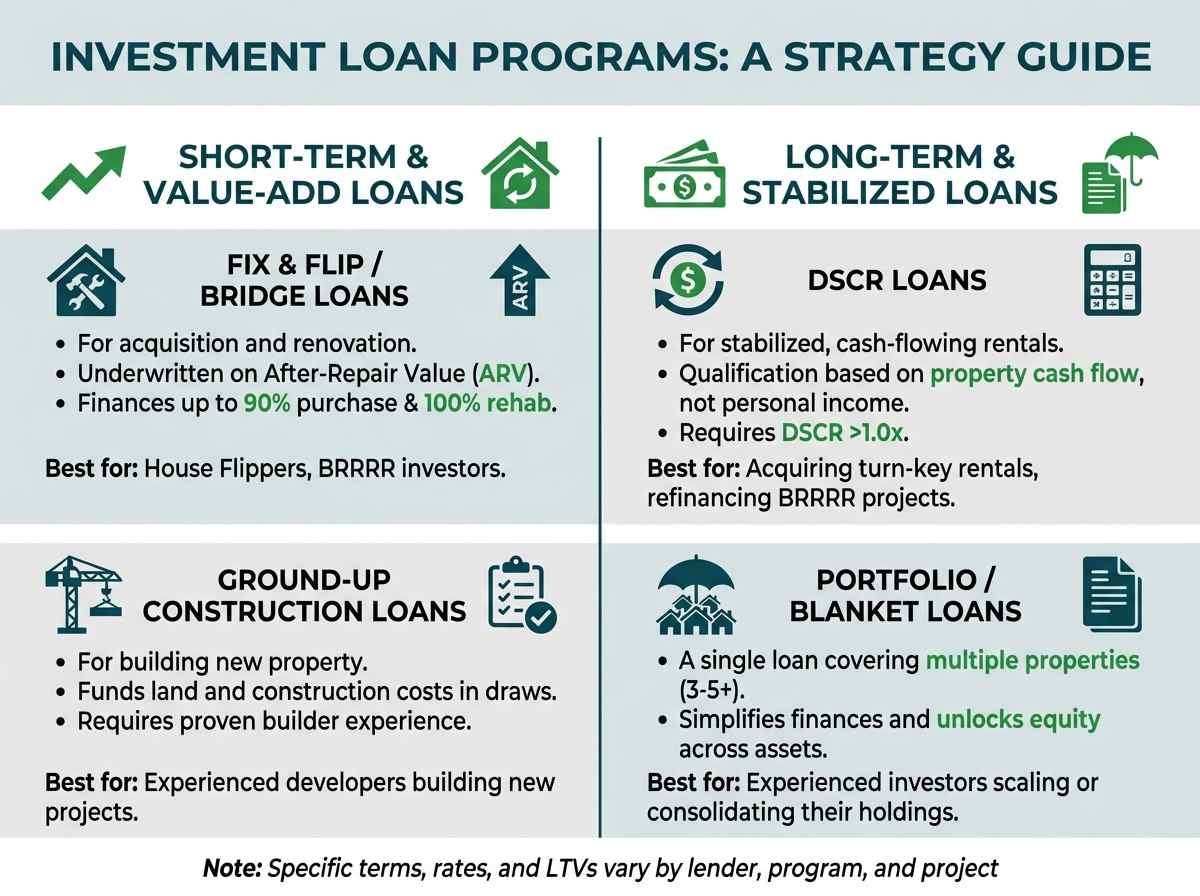 INVESTMENT LOAN PROGRAMS: A STRATEGY GUIDE

SHORT-TERM & VALUE-ADD LOANS

FIX & FLIP / BRIDGE LOANS

ARV

• For acquisition and renovation.
• Underwritten on After-Repair Value (ARV).
• Finances up to 90% purchase & 100% rehab.

Best for: House Flippers, BRRRR investors.

GROUND-UP CONSTRUCTION LOANS

• For building new property.
• Funds land and construction costs in draws.
• Requires proven builder experience.

Best for: Experienced developers building new projects.

LONG-TERM & STABILIZED LOANS

DSCR LOANS

• For stabilized, cash-flowing rentals.
• Qualification based on property cash flow, not personal income.
• Requires DSCR >1.0x.

Best for: Acquiring turn-key rentals, refinancing BRRRR projects.

PORTFOLIO / BLANKET LOANS

• A single loan covering multiple properties (3-5+).
• Simplifies finances and unlocks equity across assets.

Best for: Experienced investors scaling or consolidating their holdings.

Note: Specific terms, rates, and LTVs vary by lender, program, and project